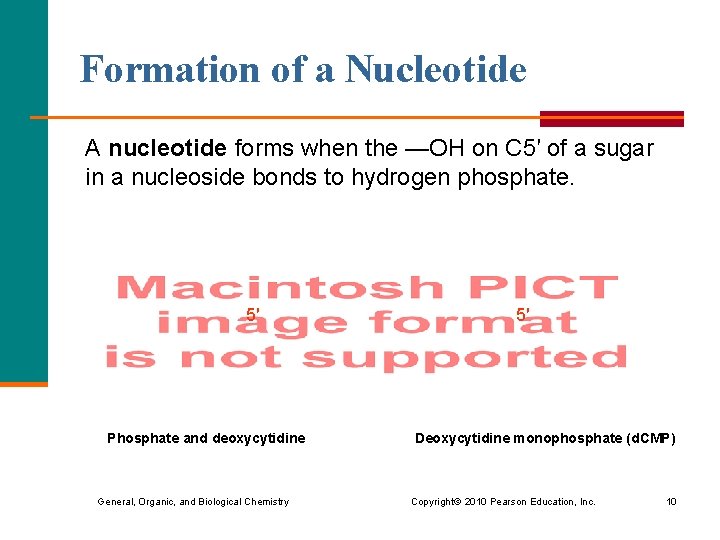 Formation of a Nucleotide

A **nucleotide** forms when the —OH on C5′ of a sugar in a nucleoside bonds to hydrogen phosphate.

Macintosh PICT image format is not supported

5′

5′

Phosphate and deoxycytidine

Deoxycytidine monophosphate (dCMP)

General, Organic, and Biological Chemistry

Copyright© 2010 Pearson Education, Inc.

10